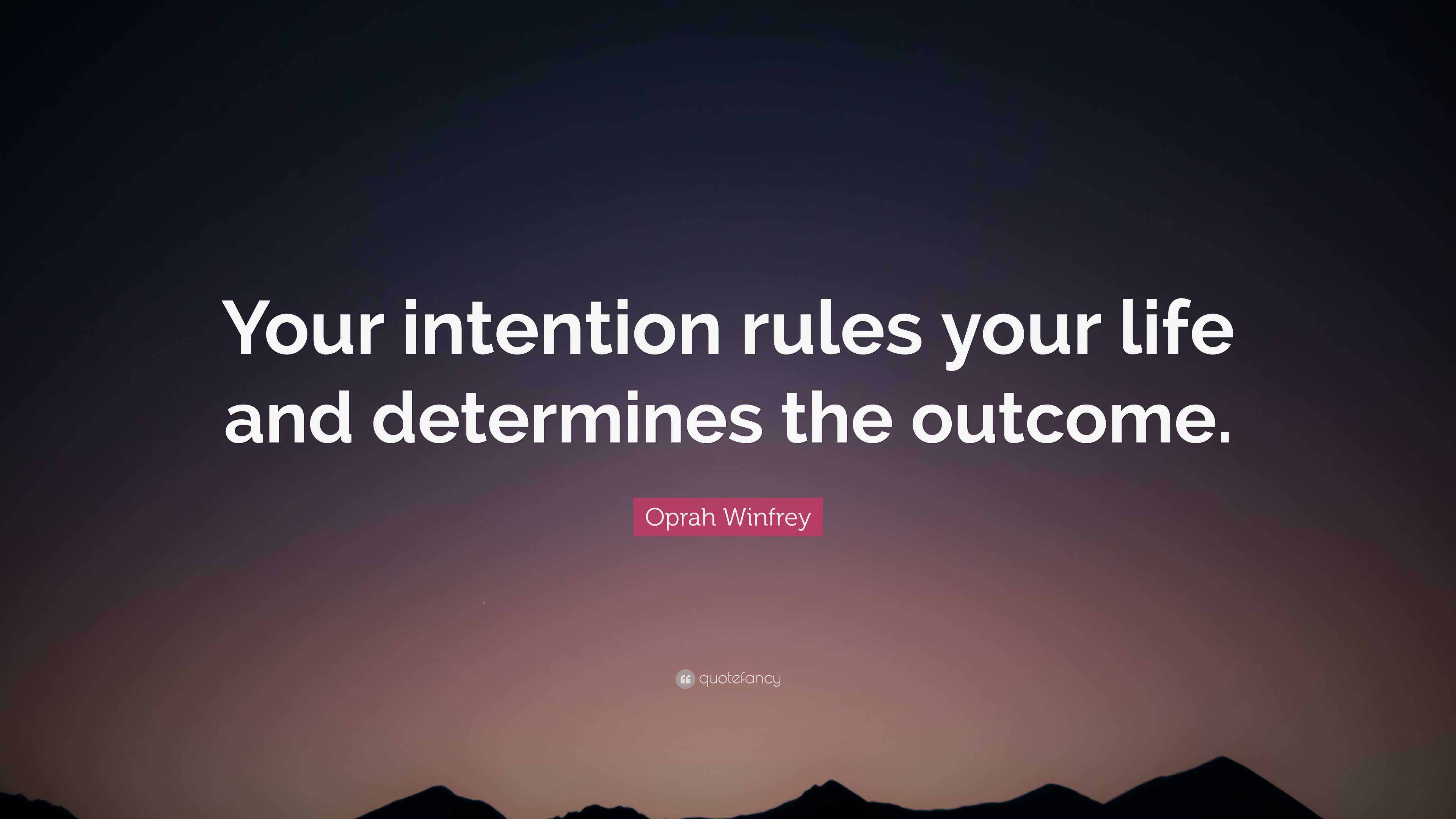 Your intention rules your life and determines the outcome.

Oprah Winfrey

quotefancy